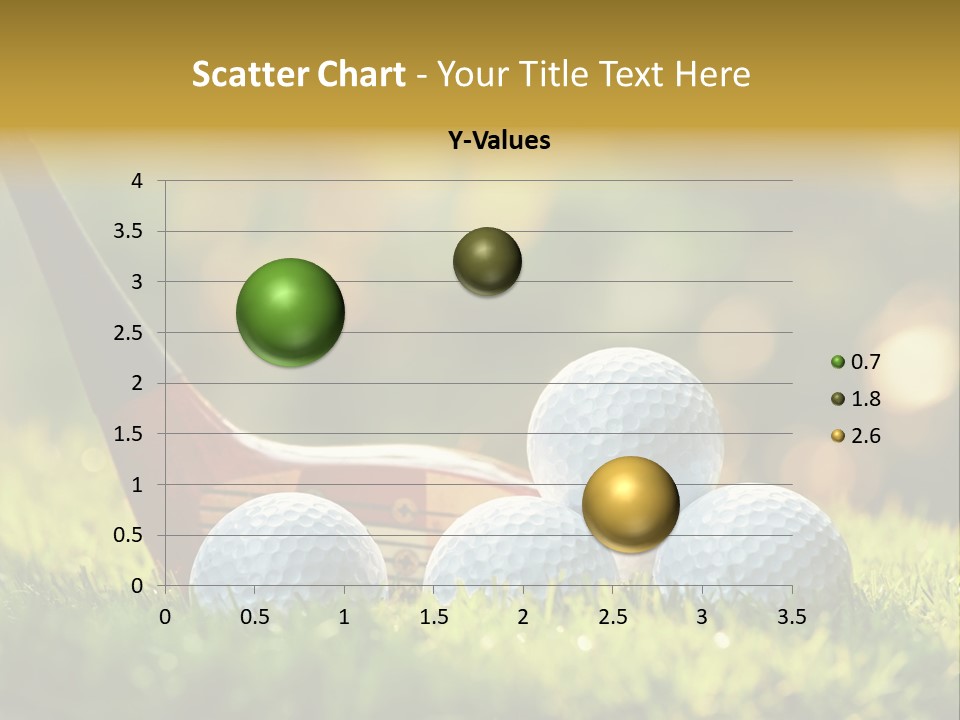 Scatter Chart - Your Title Text Here

Y-Values

4
3.5
3
2.5
2
1.5
1
0.5
0

0 0.5 1 1.5 2 2.5 3 3.5

0.7
1.8
2.6